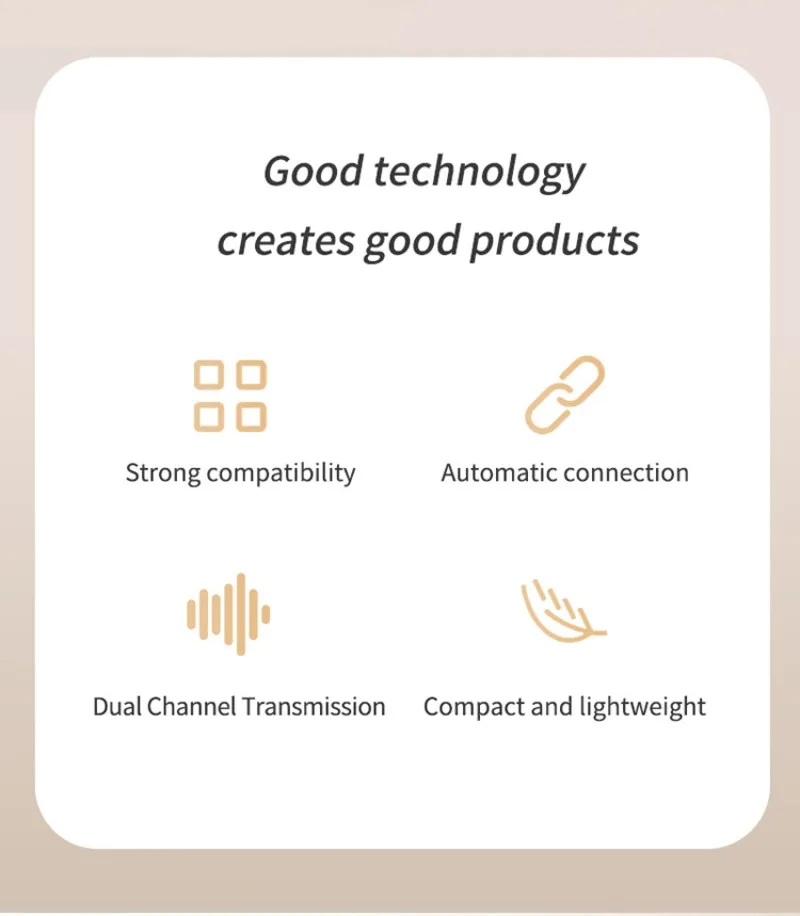 Good technology
creates good products

Strong compatibility

Automatic connection

Dual Channel Transmission

Compact and lightweight